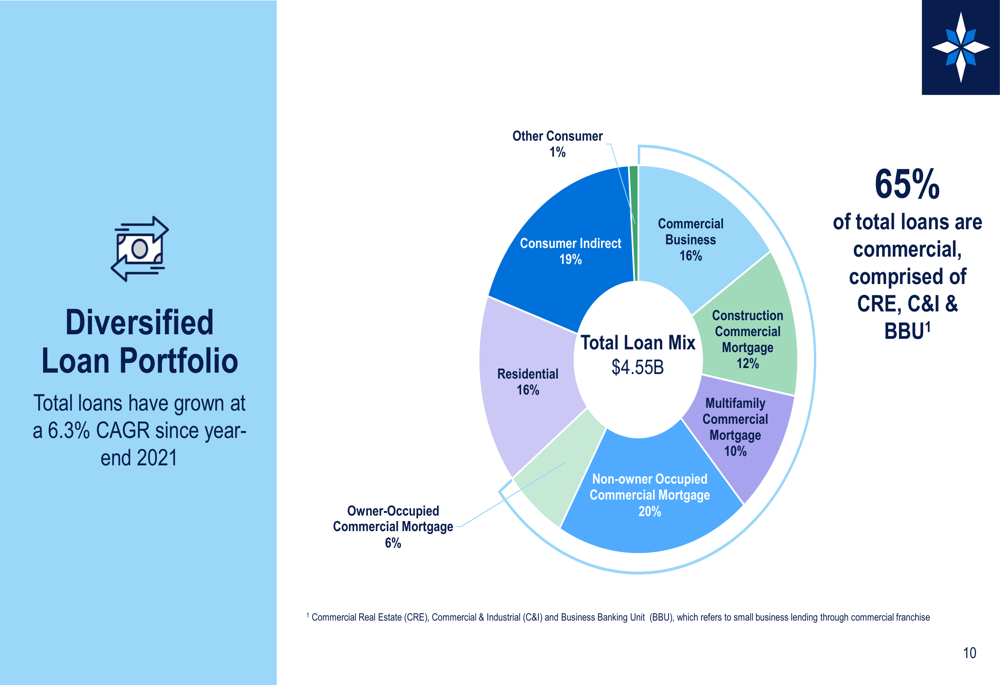 Diversified Loan Portfolio

Total loans have grown at a 6.3% CAGR since year-end 2021

Other Consumer
1%

Commercial Business
16%

Construction Commercial Mortgage
12%

Multifamily Commercial Mortgage
10%

Non-owner Occupied Commercial Mortgage
20%

Owner-Occupied Commercial Mortgage
6%

Residential
16%

Consumer Indirect
19%

Total Loan Mix
$4.55B

65%
of total loans are commercial, comprised of CRE, C&I & BBU$^1$

$^1$ Commercial Real Estate (CRE), Commercial & Industrial (C&I) and Business Banking Unit (BBU), which refers to small business lending through commercial franchise

10